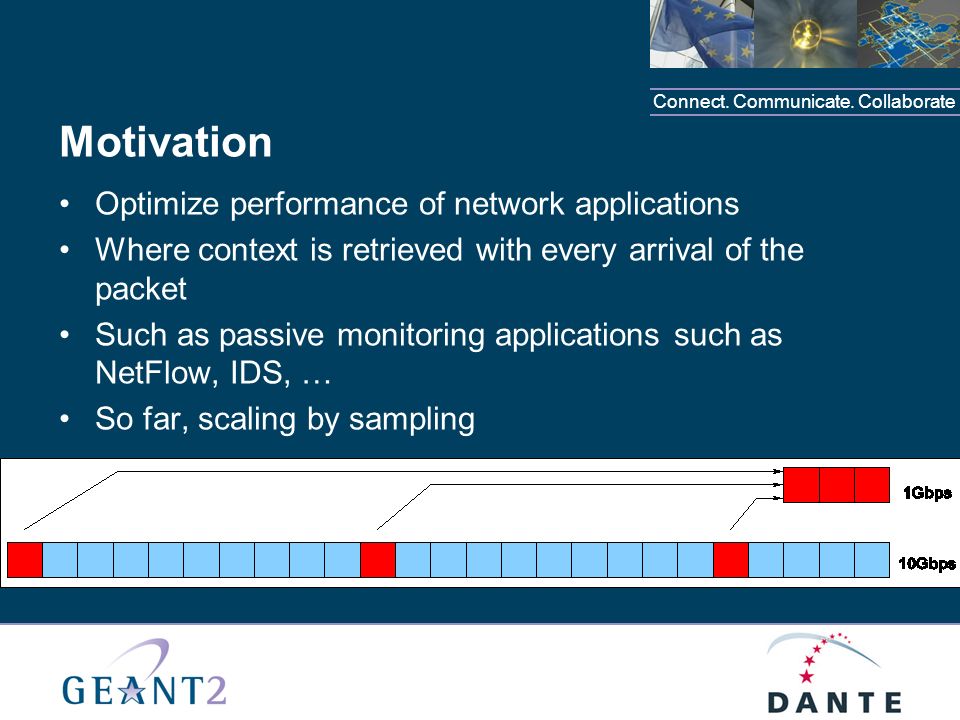 Connect. Communicate. Collaborate

Motivation

• Optimize performance of network applications
• Where context is retrieved with every arrival of the packet
• Such as passive monitoring applications such as NetFlow, IDS, …
• So far, scaling by sampling

1Gbps

10Gbps

GEANT2

DANTE